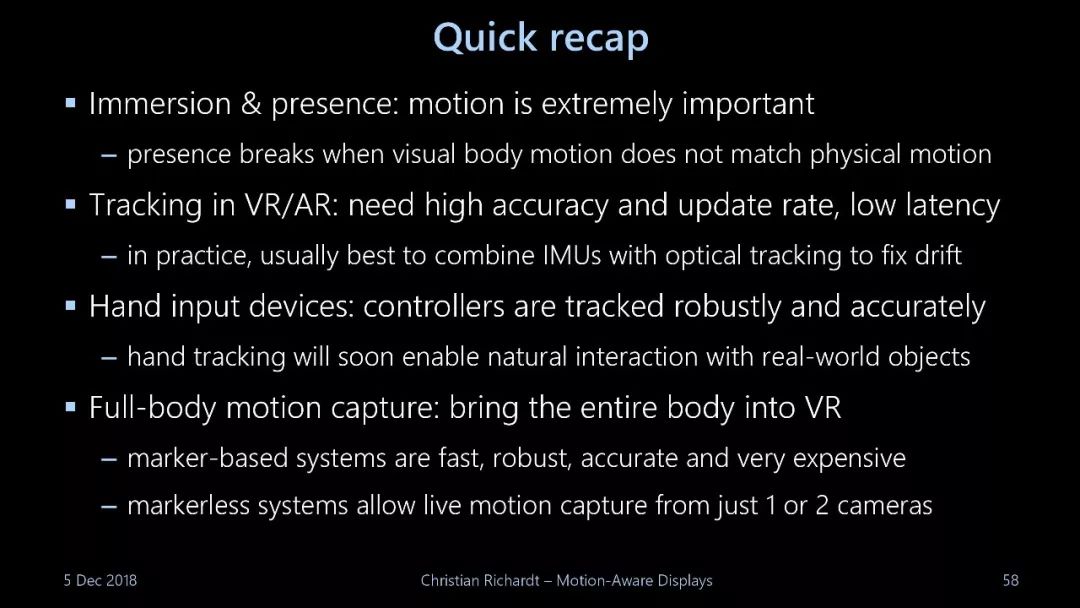 Quick recap

▪ Immersion & presence: motion is extremely important

– presence breaks when visual body motion does not match physical motion

▪ Tracking in VR/AR: need high accuracy and update rate, low latency

– in practice, usually best to combine IMUs with optical tracking to fix drift

▪ Hand input devices: controllers are tracked robustly and accurately

– hand tracking will soon enable natural interaction with real-world objects

▪ Full-body motion capture: bring the entire body into VR

– marker-based systems are fast, robust, accurate and very expensive

– markerless systems allow live motion capture from just 1 or 2 cameras

5 Dec 2018

Christian Richardt – Motion-Aware Displays

58